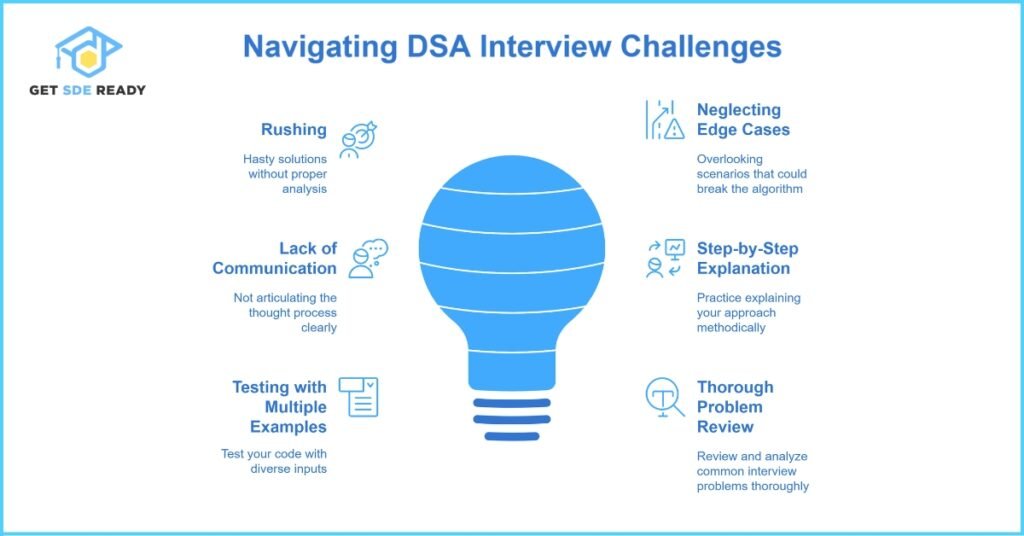 GET SDE READY

Navigating DSA Interview Challenges

Rushing

Hasty solutions without proper analysis

Lack of Communication

Not articulating the thought process clearly

Testing with Multiple Examples

Test your code with diverse inputs

Neglecting Edge Cases

Overlooking scenarios that could break the algorithm

Step-by-Step Explanation

Practice explaining your approach methodically

Thorough Problem Review

Review and analyze common interview problems thoroughly